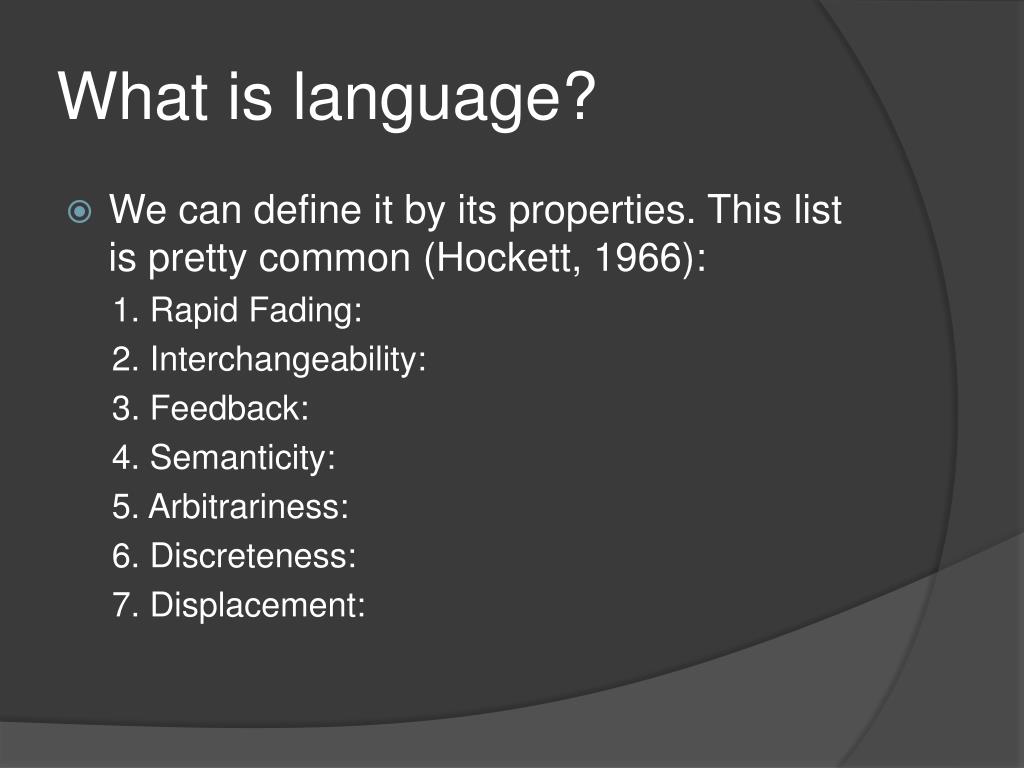 What is language?

We can define it by its properties. This list is pretty common (Hockett, 1966):

1. Rapid Fading:

2. Interchangeability:

3. Feedback:

4. Semanticity:

5. Arbitrariness:

6. Discreteness:

7. Displacement: